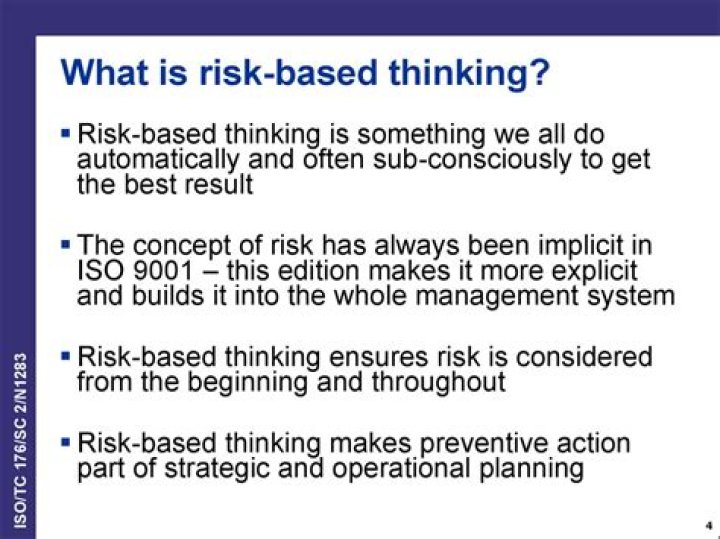 What is risk-based thinking?

▪ Risk-based thinking is something we all do automatically and often sub-consciously to get the best result

▪ The concept of risk has always been implicit in ISO 9001 – this edition makes it more explicit and builds it into the whole management system

▪ Risk-based thinking ensures risk is considered from the beginning and throughout

▪ Risk-based thinking makes preventive action part of strategic and operational planning

ISO/TC 176/SC 2/N1283

4